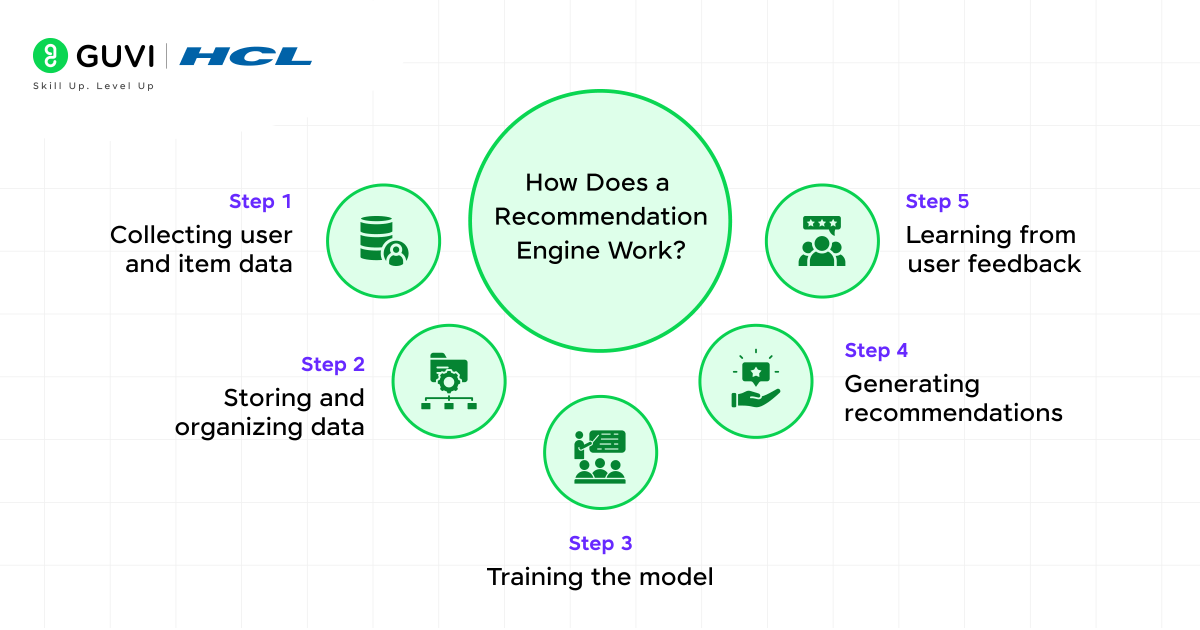 GUVI | HCL
Skill Up. Level Up

How Does a Recommendation Engine Work?

Step 1
Collecting user and item data

Step 2
Storing and organizing data

Step 3
Training the model

Step 4
Generating recommendations

Step 5
Learning from user feedback